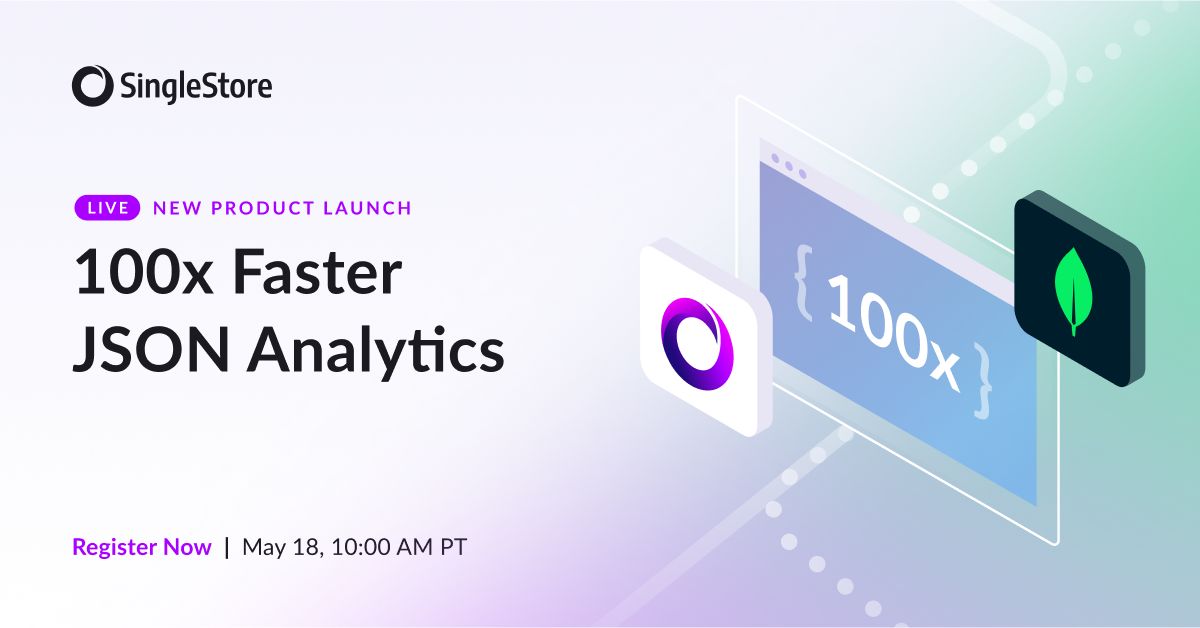 SingleStore

LIVE NEW PRODUCT LAUNCH

100x Faster JSON Analytics

{ 100x }

Register Now | May 18, 10:00 AM PT